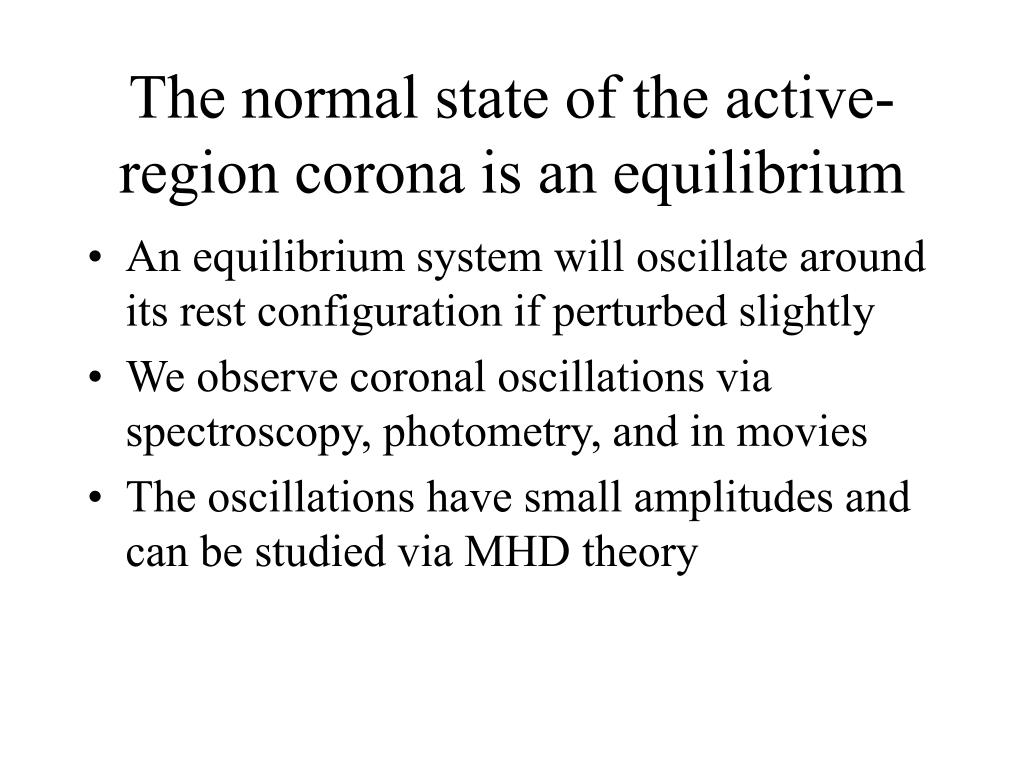 The normal state of the active-region corona is an equilibrium

• An equilibrium system will oscillate around its rest configuration if perturbed slightly
• We observe coronal oscillations via spectroscopy, photometry, and in movies
• The oscillations have small amplitudes and can be studied via MHD theory